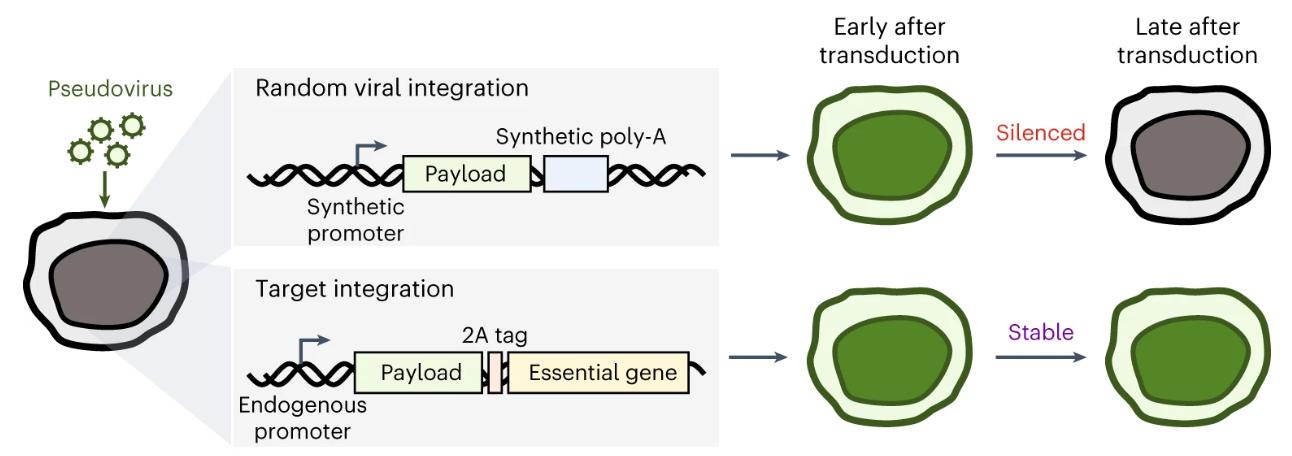 Pseudovirus

Random viral integration

Synthetic poly-A

Payload

Synthetic promoter

Target integration

2A tag

Payload

Essential gene

Endogenous promoter

Early after transduction

Late after transduction

Silenced

Stable